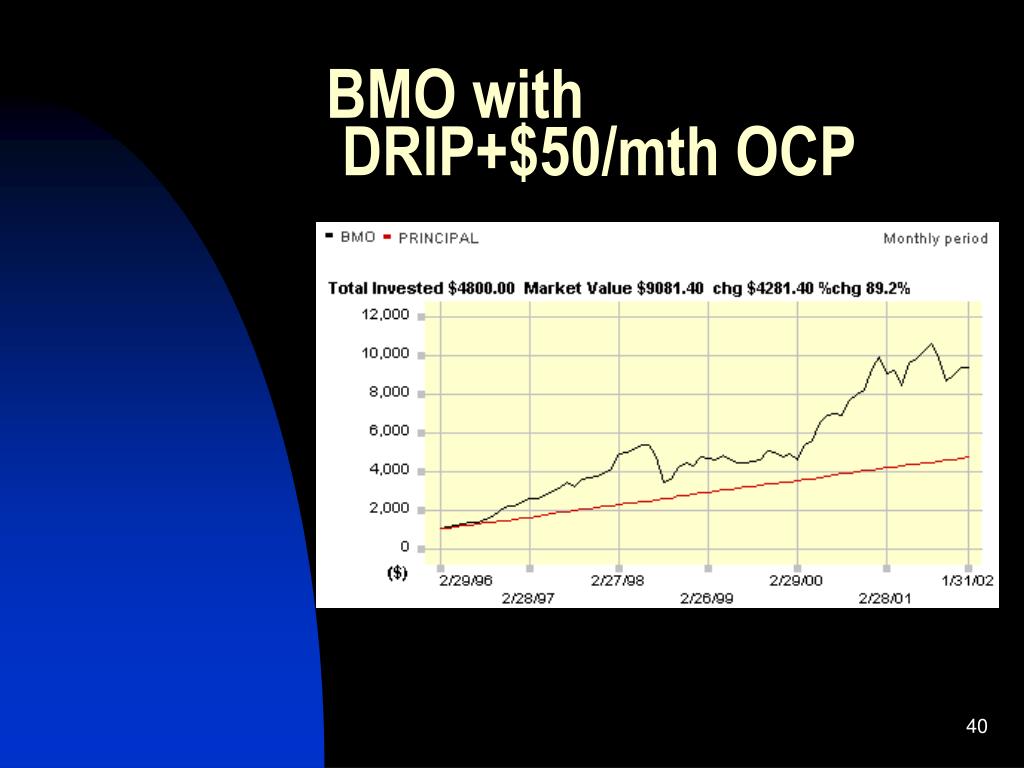 BMO with DRIP+$50/mth OCP

BMO PRINCIPAL

Monthly period

Total Invested $4800.00 Market Value $9081.40 chg $4281.40 %chg 89.2%

12,000
10,000
8,000
6,000
4,000
2,000
0
($)

2/29/96
2/28/97
2/27/98
2/26/99
2/29/00
2/28/01
1/31/02

40